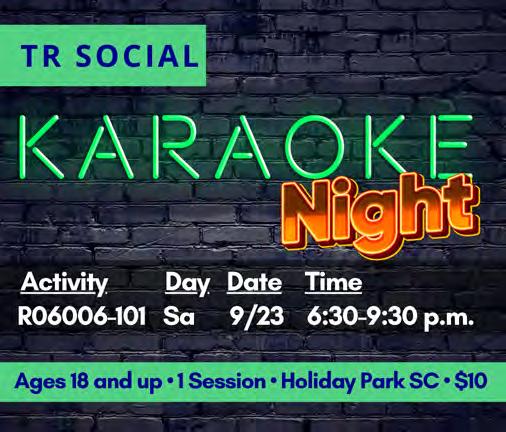 TR SOCIAL

KARAOKE Night

| Activity | Day | Date | Time |
|---|---|---|---|
| R06006-101 | Sa | 9/23 | 6:30-9:30 p.m. |

Ages 18 and up • 1 Session • Holiday Park SC • $10